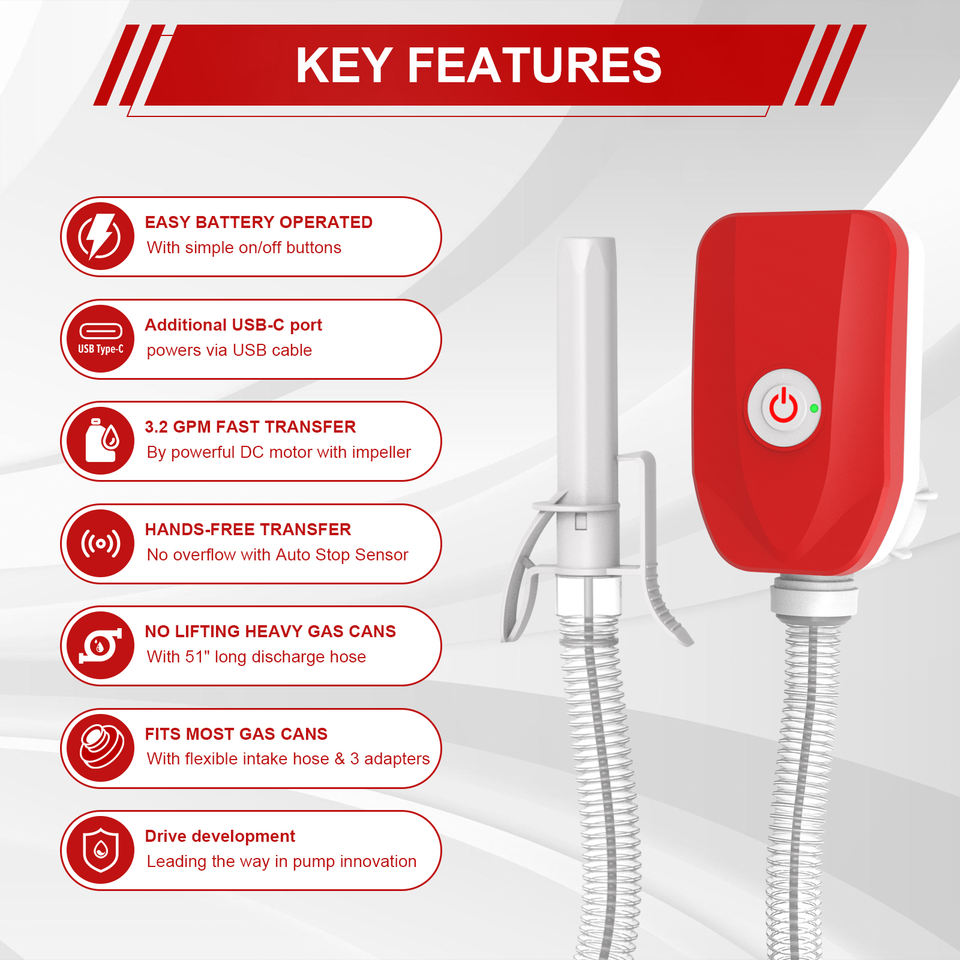 KEY FEATURES

EASY BATTERY OPERATED
With simple on/off buttons

USB Type-C
Additional USB-C port
powers via USB cable

3.2 GPM FAST TRANSFER
By powerful DC motor with impeller

HANDS-FREE TRANSFER
No overflow with Auto Stop Sensor

NO LIFTING HEAVY GAS CANS
With 51" long discharge hose

FITS MOST GAS CANS
With flexible intake hose & 3 adapters

Drive development
Leading the way in pump innovation